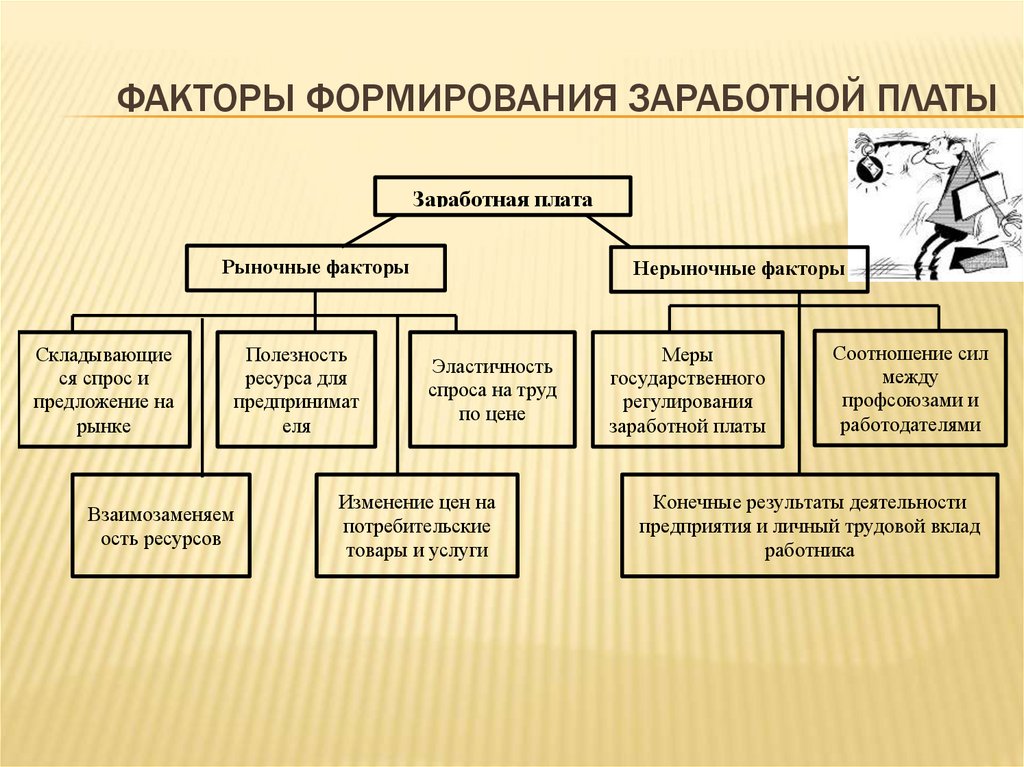 ФАКТОРЫ ФОРМИРОВАНИЯ ЗАРАБОТНОЙ ПЛАТЫ

Заработная плата

Рыночные факторы

Нерыночные факторы

Складывающиеся спрос и предложение на рынке

Полезность ресурса для предпринимателя

Эластичность спроса на труд по цене

Меры государственного регулирования заработной платы

Соотношение сил между профсоюзами и работодателями

Взаимозаменяемость ресурсов

Изменение цен на потребительские товары и услуги

Конечные результаты деятельности предприятия и личный трудовой вклад работника